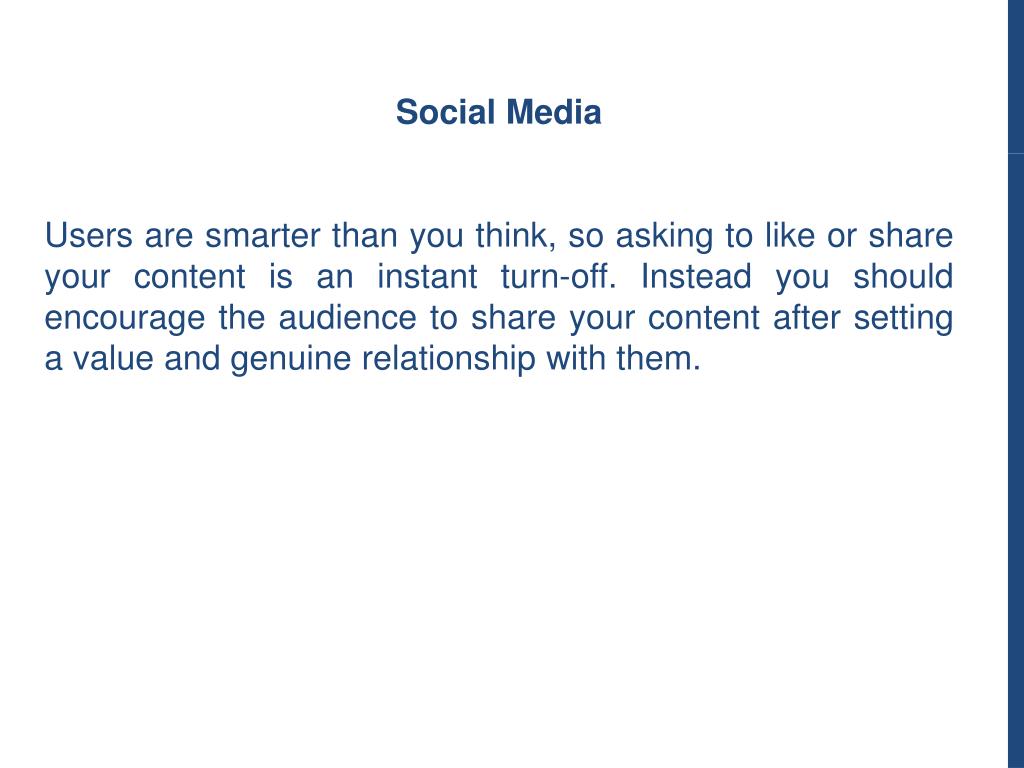 Social Media

Users are smarter than you think, so asking to like or share your content is an instant turn-off. Instead you should encourage the audience to share your content after setting a value and genuine relationship with them.